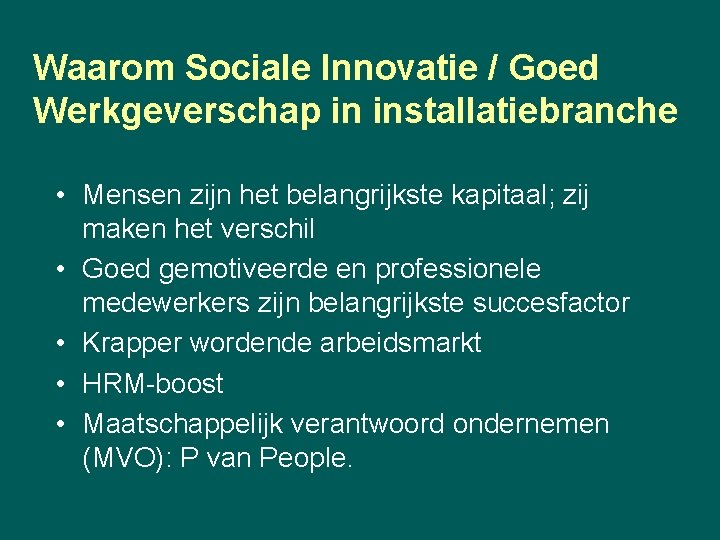 Waarom Sociale Innovatie / Goed Werkgeverschap in installatiebranche

• Mensen zijn het belangrijkste kapitaal; zij maken het verschil
• Goed gemotiveerde en professionele medewerkers zijn belangrijkste succesfactor
• Krapper wordende arbeidsmarkt
• HRM-boost
• Maatschappelijk verantwoord ondernemen (MVO): P van People.